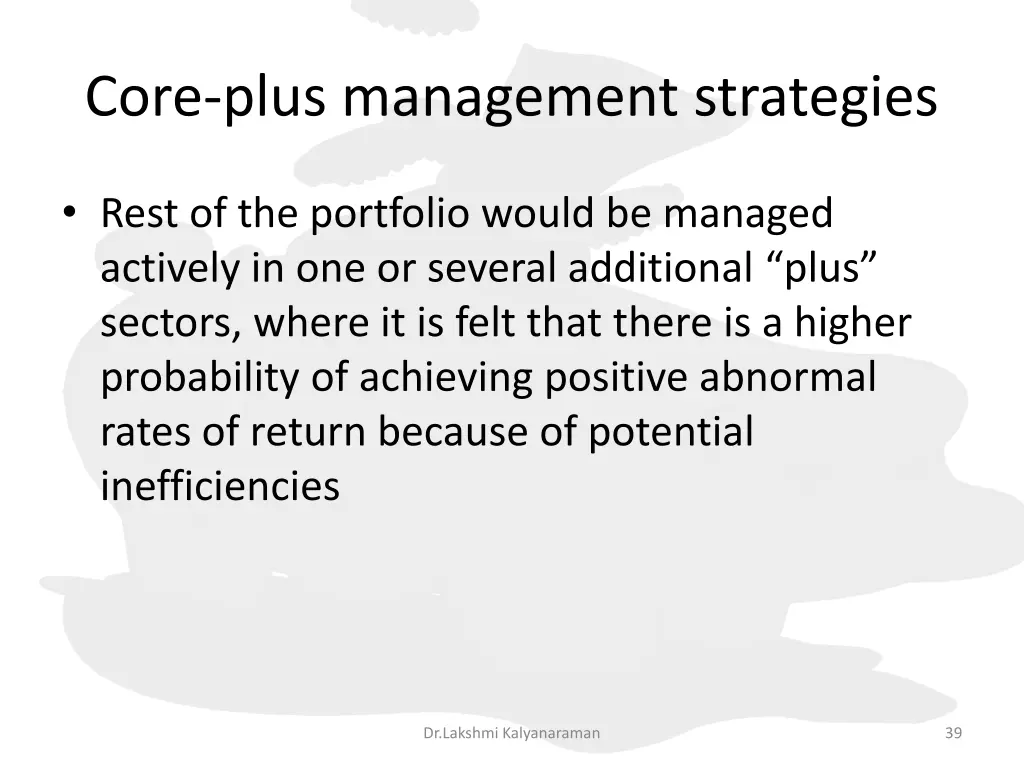 Core-plus management strategies

• Rest of the portfolio would be managed actively in one or several additional “plus” sectors, where it is felt that there is a higher probability of achieving positive abnormal rates of return because of potential inefficiencies

Dr.Lakshmi Kalyanaraman

39